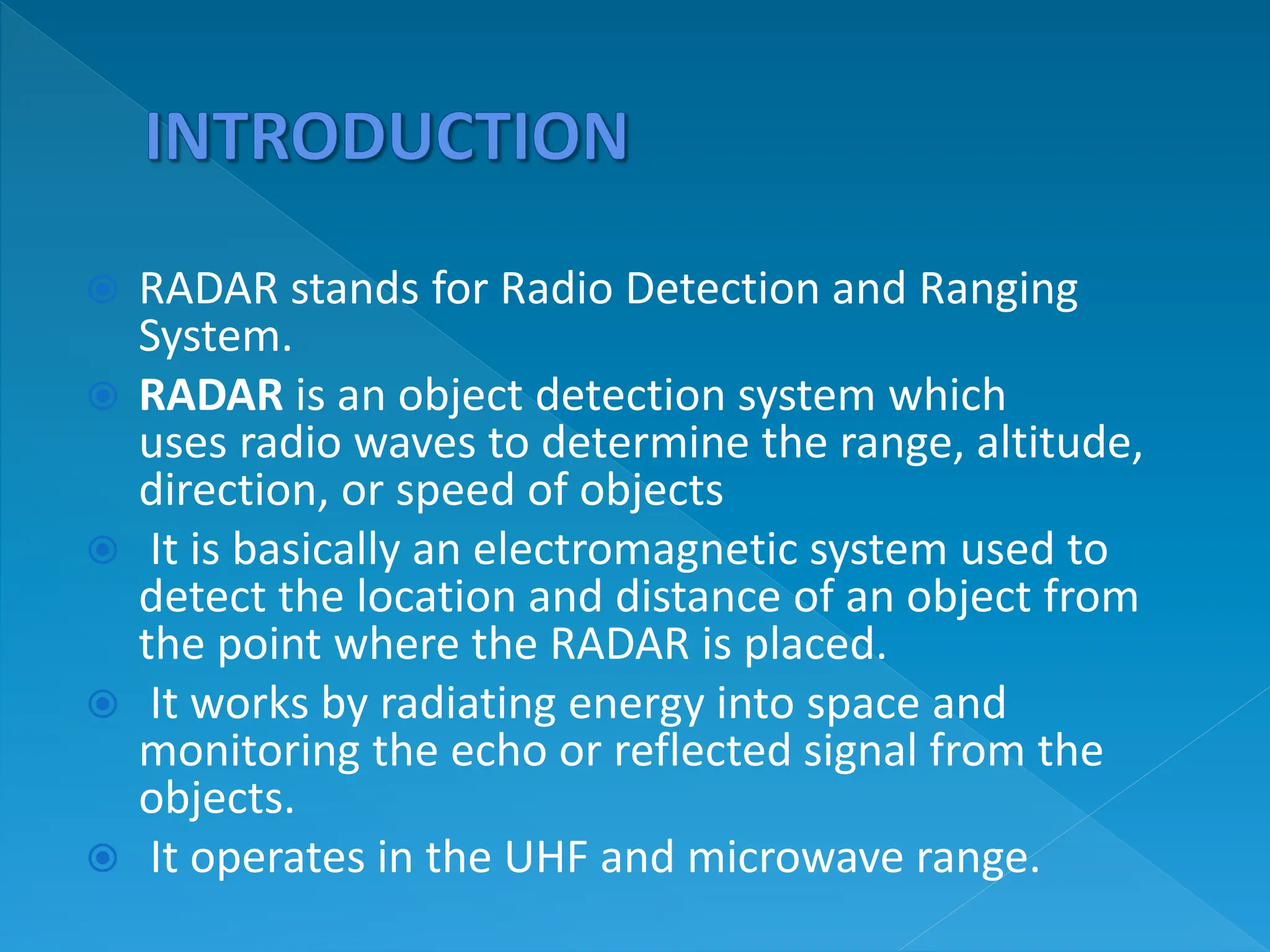 INTRODUCTION

RADAR stands for Radio Detection and Ranging System.

RADAR is an object detection system which uses radio waves to determine the range, altitude, direction, or speed of objects

It is basically an electromagnetic system used to detect the location and distance of an object from the point where the RADAR is placed.

It works by radiating energy into space and monitoring the echo or reflected signal from the objects.

It operates in the UHF and microwave range.